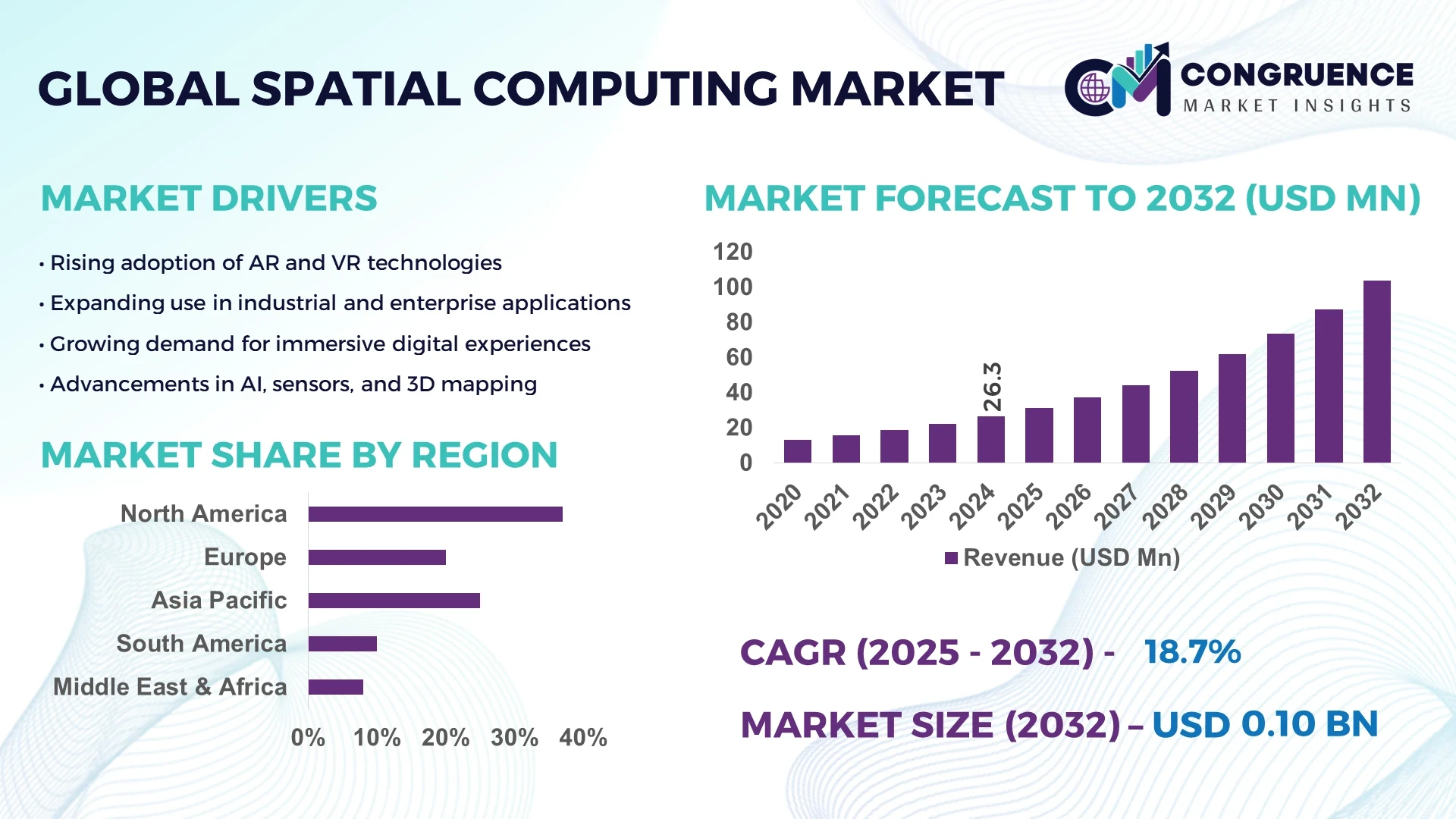 GLOBAL SPATIAL COMPUTING MARKET

CM CONGRUENCE MARKET INSIGHTS

MARKET DRIVERS

• Rising adoption of AR and VR technologies
• Expanding use in industrial and enterprise applications
• Growing demand for immersive digital experiences
• Advancements in AI, sensors, and 3D mapping

MARKET SHARE BY REGION

North America
Europe
Asia Pacific
South America
Middle East & Africa

0% 10% 20% 30% 40%

MARKET FORECAST TO 2032 (USD MN)

120
100
80
60
40
20
0

26.3

2020 2021 2022 2023 2024 2025 2026 2027 2028 2029 2030 2031 2032

Revenue (USD Mn)

CAGR (2025 - 2032) - 18.7%

MARKET SIZE (2032) – USD 0.10 BN